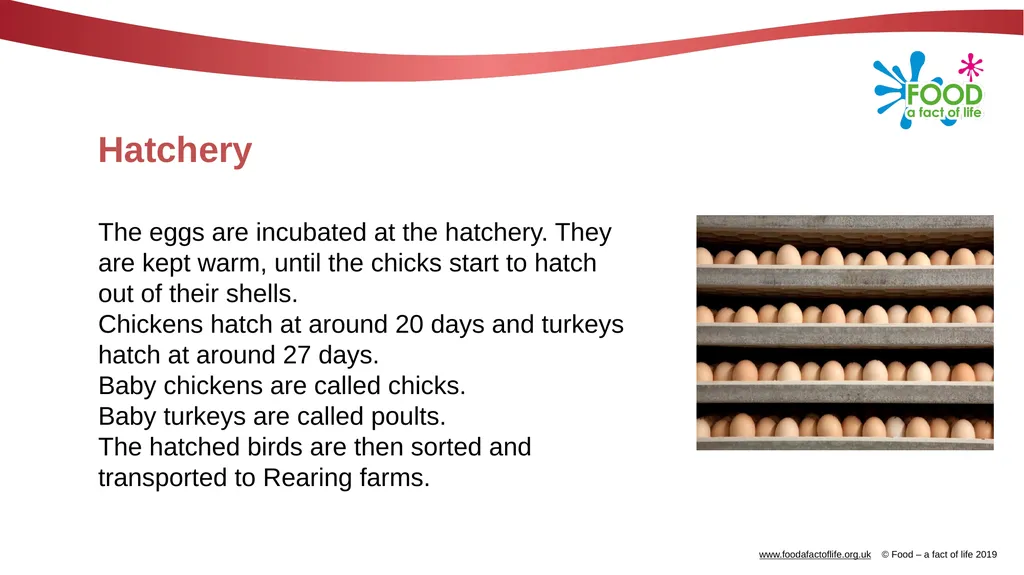 FOOD
a fact of life

Hatchery

The eggs are incubated at the hatchery. They are kept warm, until the chicks start to hatch out of their shells.
Chickens hatch at around 20 days and turkeys hatch at around 27 days.
Baby chickens are called chicks.
Baby turkeys are called poults.
The hatched birds are then sorted and transported to Rearing farms.

www.foodafactoflife.org.uk © Food – a fact of life 2019